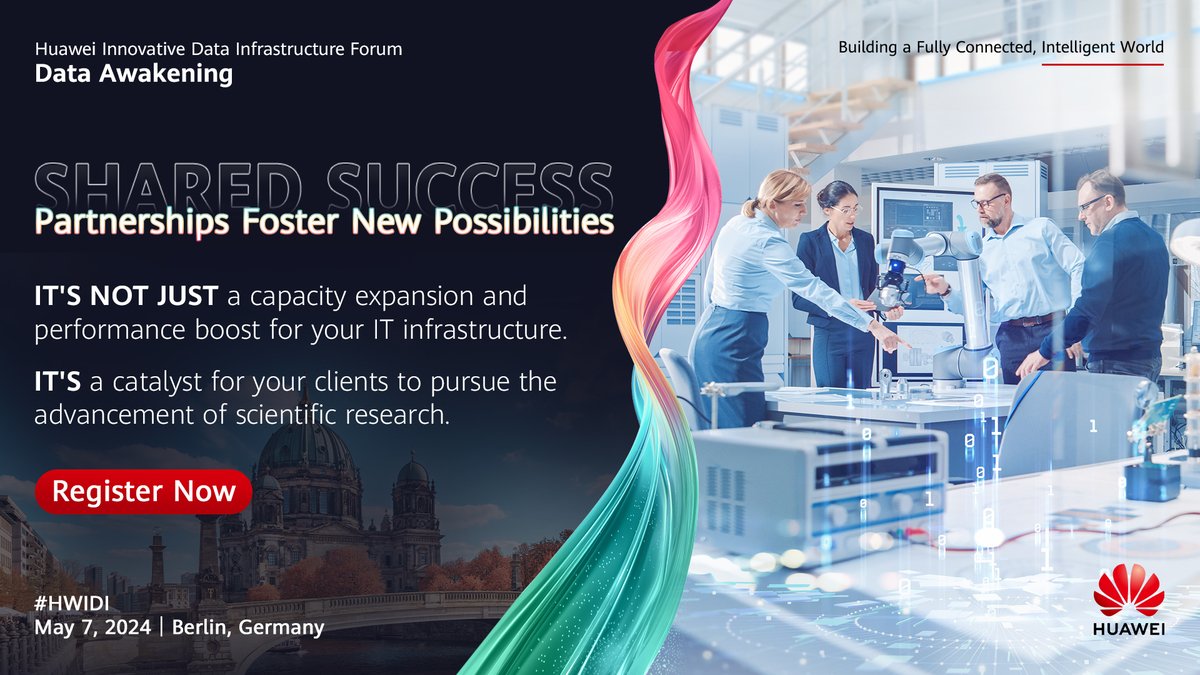 Huawei Innovative Data Infrastructure Forum
Data Awakening

Building a Fully Connected, Intelligent World

SHARED SUCCESS
Partnerships Foster New Possibilities

IT'S NOT JUST a capacity expansion and performance boost for your IT infrastructure.

IT'S a catalyst for your clients to pursue the advancement of scientific research.

Register Now

#HWIDI
May 7, 2024 | Berlin, Germany

HUAWEI